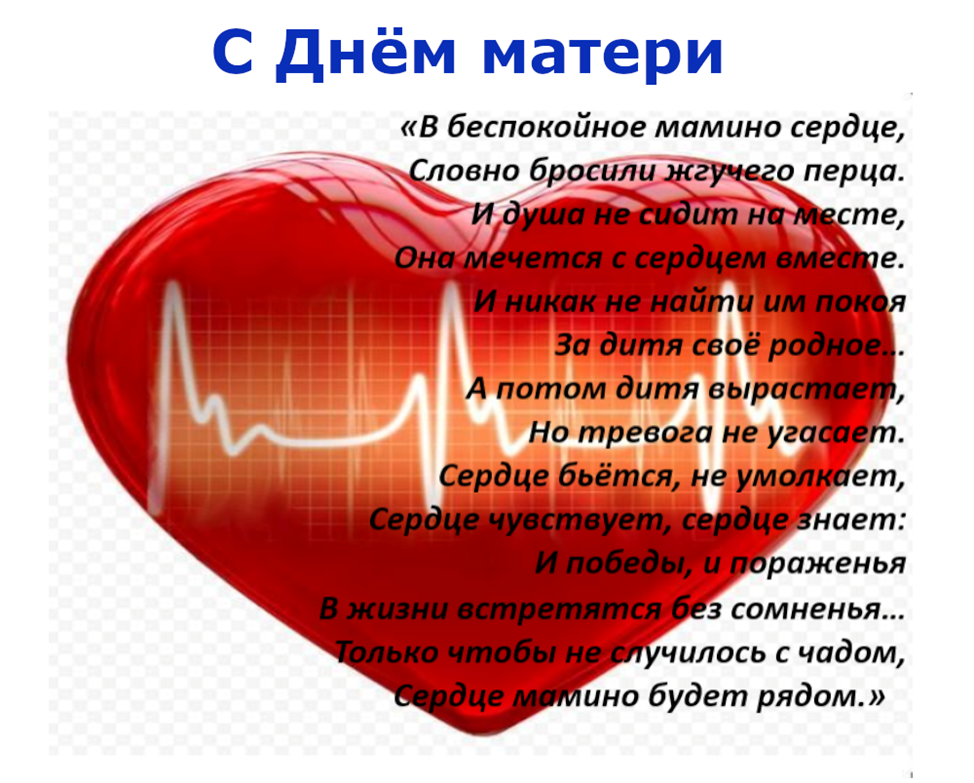 С Днём матери

«В беспокойное мамино сердце,
Словно бросили жгучего перца.
И душа не сидит на месте,
Она мечется с сердцем вместе.
И никак не найти им покоя
За дитя своё родное...
А потом дитя вырастает,
Но тревога не угасает.
Сердце бьётся, не умолкает,
Сердце чувствует, сердце знает:
И победы, и пораженья
В жизни встретятся без сомненья...
Только чтобы не случилось с чадом,
Сердце мамино будет рядом.»